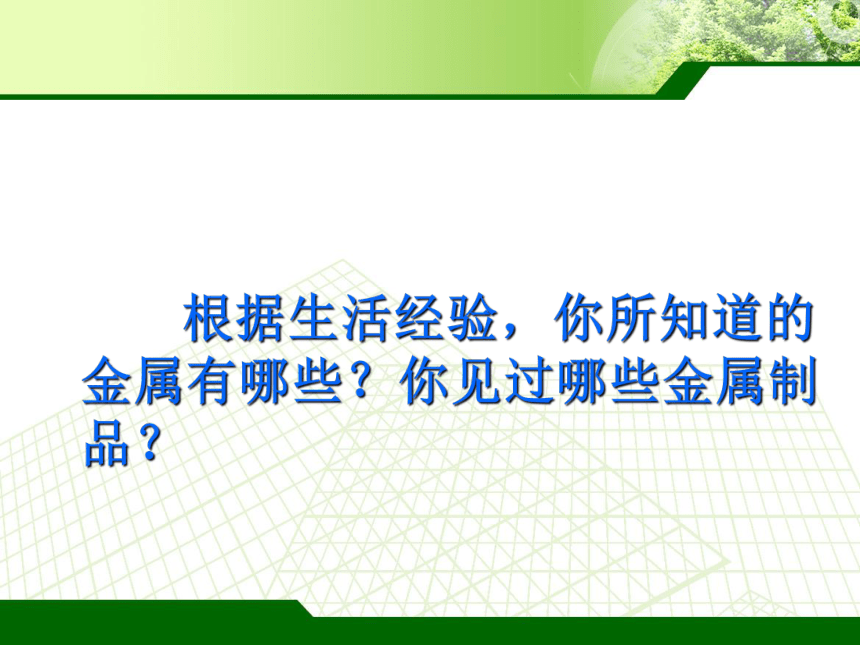 根据生活经验，你所知道的金属有哪些？你见过哪些金属制品？